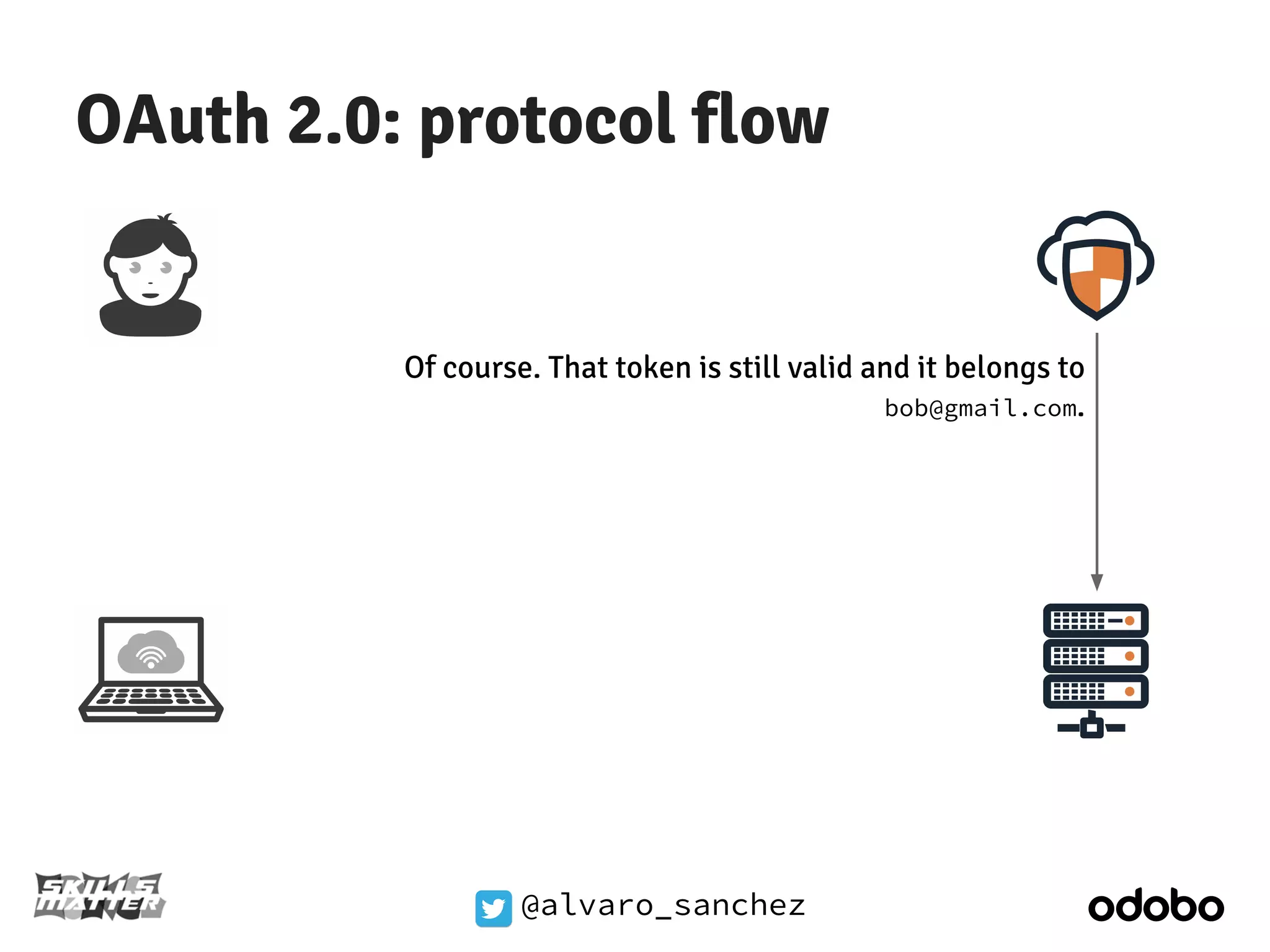 OAuth 2.0: protocol flow

Of course. That token is still valid and it belongs to bob@gmail.com.

SKILLS MATTER

@alvaro_sanchez

odobo